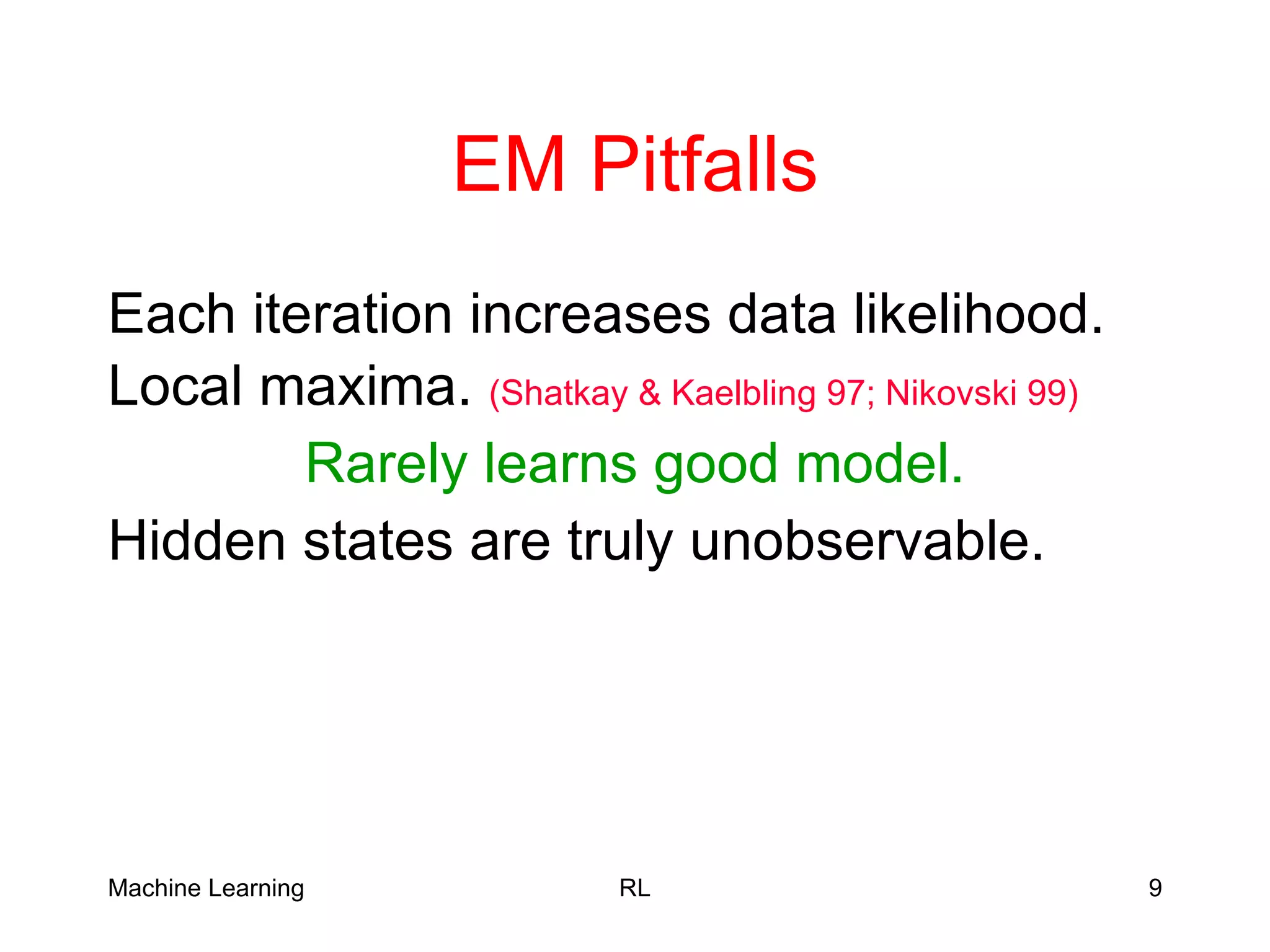 EM Pitfalls

Each iteration increases data likelihood.

Local maxima. (Shatkay & Kaelbling 97; Nikovski 99)

Rarely learns good model.

Hidden states are truly unobservable.

Machine Learning RL 9